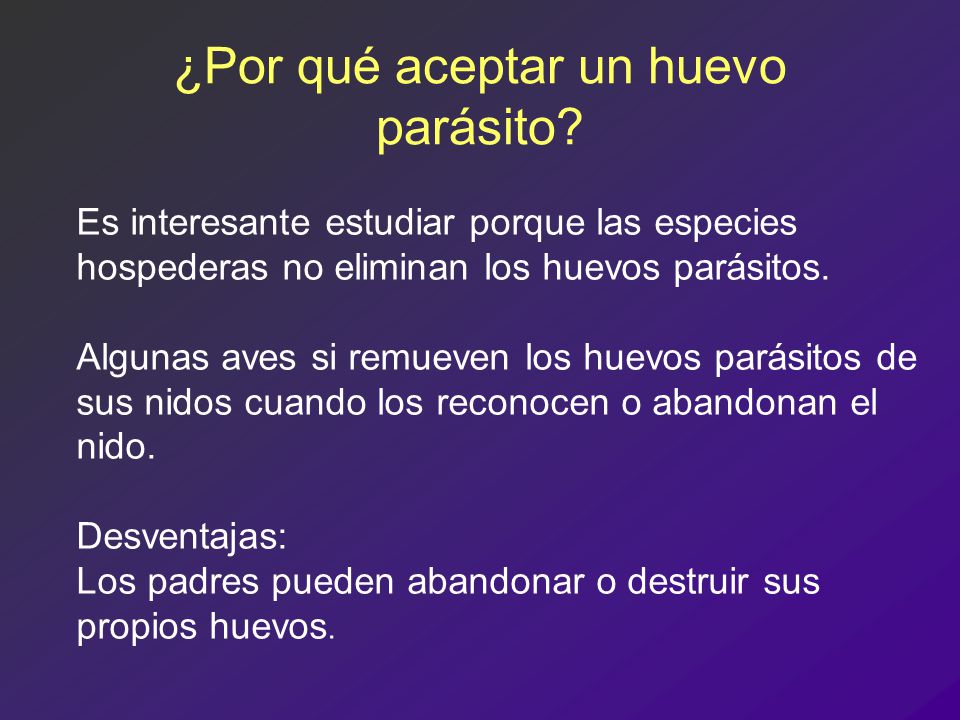 ¿Por qué aceptar un huevo parásito?

Es interesante estudiar porque las especies hospederas no eliminan los huevos parásitos.

Algunas aves si remueven los huevos parásitos de sus nidos cuando los reconocen o abandonan el nido.

Desventajas:
Los padres pueden abandonar o destruir sus propios huevos.